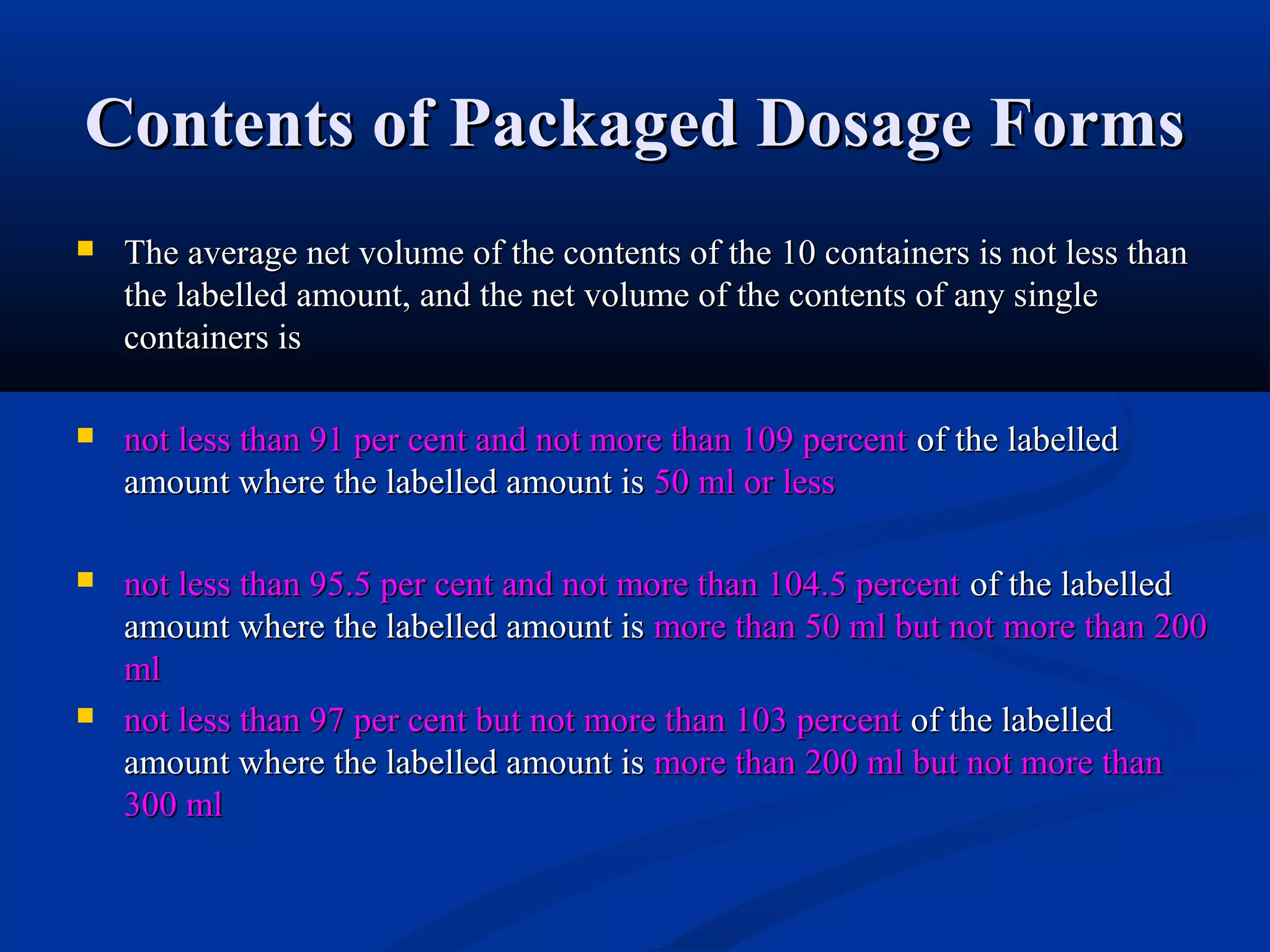 Contents of Packaged Dosage Forms

- The average net volume of the contents of the 10 containers is not less than the labelled amount, and the net volume of the contents of any single containers is

- not less than 91 per cent and not more than 109 percent of the labelled amount where the labelled amount is 50 ml or less

- not less than 95.5 per cent and not more than 104.5 percent of the labelled amount where the labelled amount is more than 50 ml but not more than 200 ml
- not less than 97 per cent but not more than 103 percent of the labelled amount where the labelled amount is more than 200 ml but not more than 300 ml